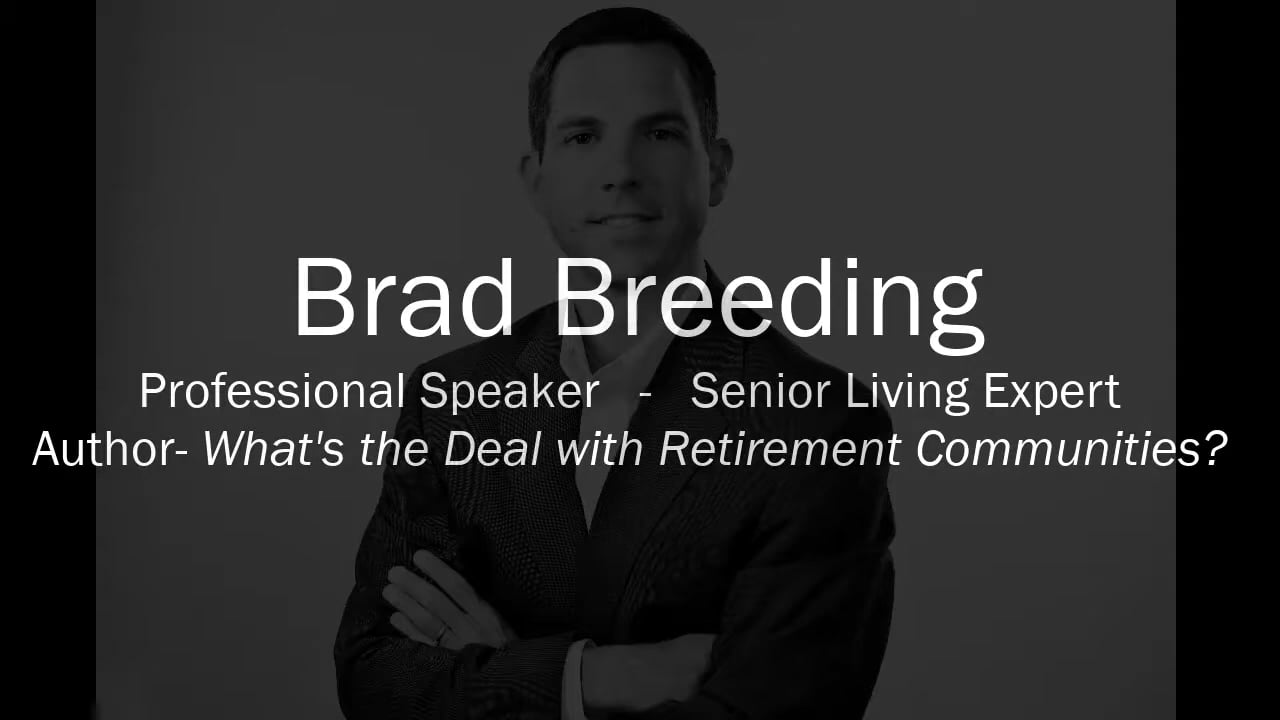 Brad Breeding

Professional Speaker - Senior Living Expert

Author- What's the Deal with Retirement Communities?